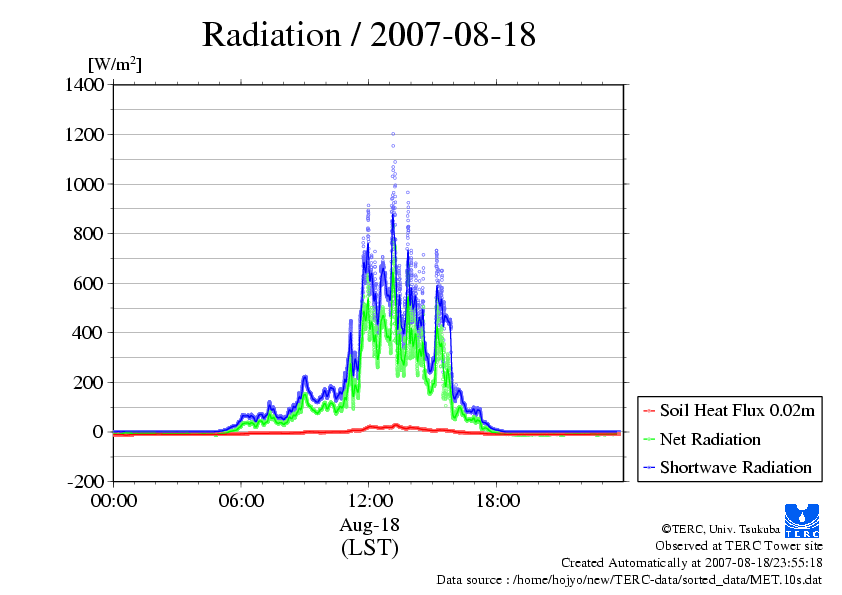 Radiation / 2007-08-18

[W/m$^2$]

1400
1200
1000
800
600
400
200
0
-200

00:00
06:00
12:00
18:00

Aug-18
(LST)

Soil Heat Flux 0.02m
Net Radiation
Shortwave Radiation

TERC

©TERC, Univ. Tsukuba
Observed at TERC Tower site
Created Automatically at 2007-08-18/23:55:18
Data source : /home/hojyo/new/TERC-data/sorted_data/MET.10s.dat